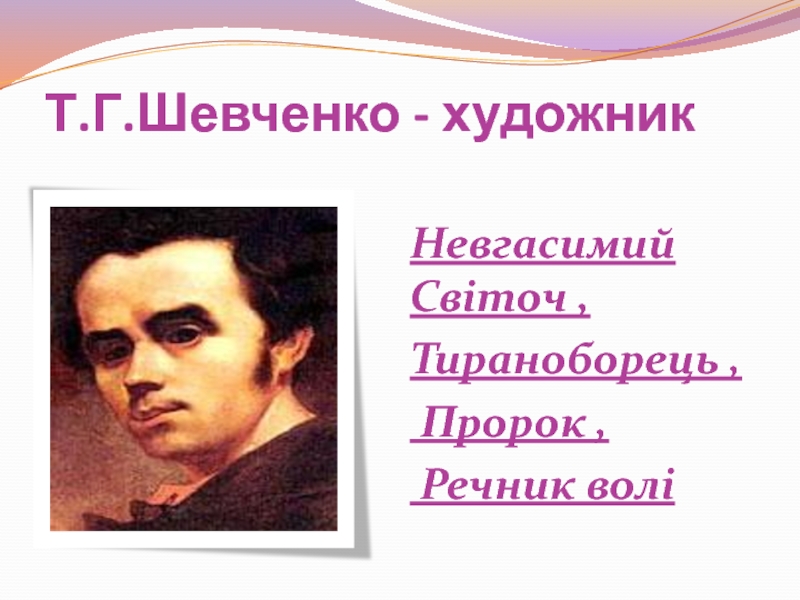 Т.Г.Шевченко - художник

Невгасимий Світоч ,

Тираноборець ,

Пророк ,

Речник волі